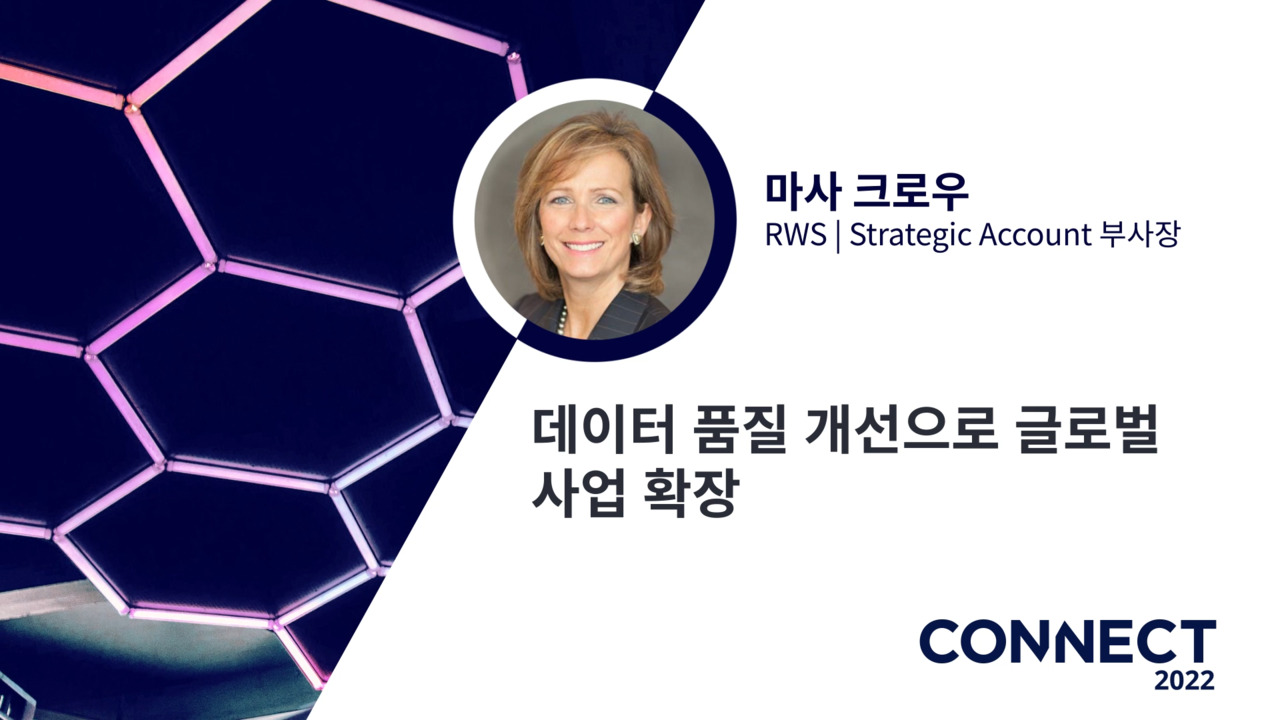 마사 크로우
RWS | Strategic Account 부사장

데이터 품질 개선으로 글로벌 사업 확장

CONNECT
2022